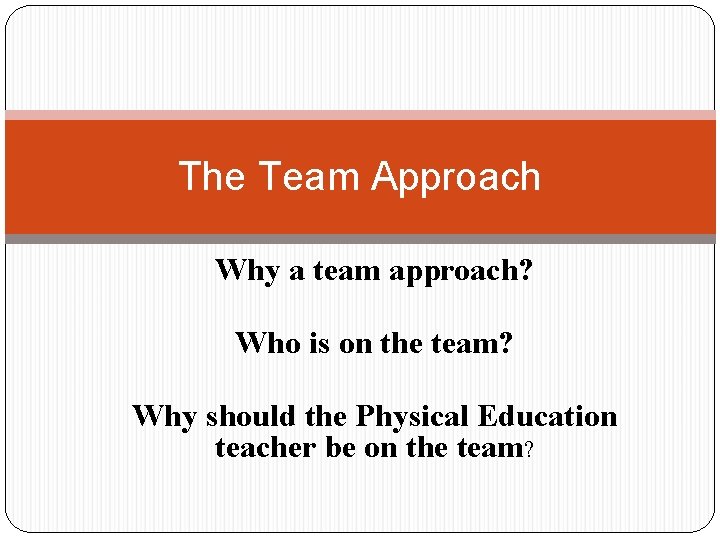 The Team Approach

Why a team approach?

Who is on the team?

Why should the Physical Education teacher be on the team?